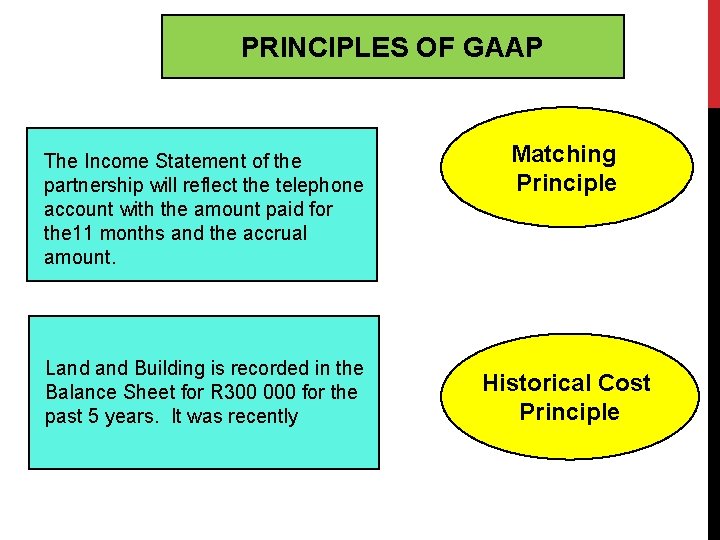 PRINCIPLES OF GAAP

The Income Statement of the partnership will reflect the telephone account with the amount paid for the11 months and the accrual amount.

Matching Principle

Land and Building is recorded in the Balance Sheet for R300 000 for the past 5 years. It was recently

Historical Cost Principle